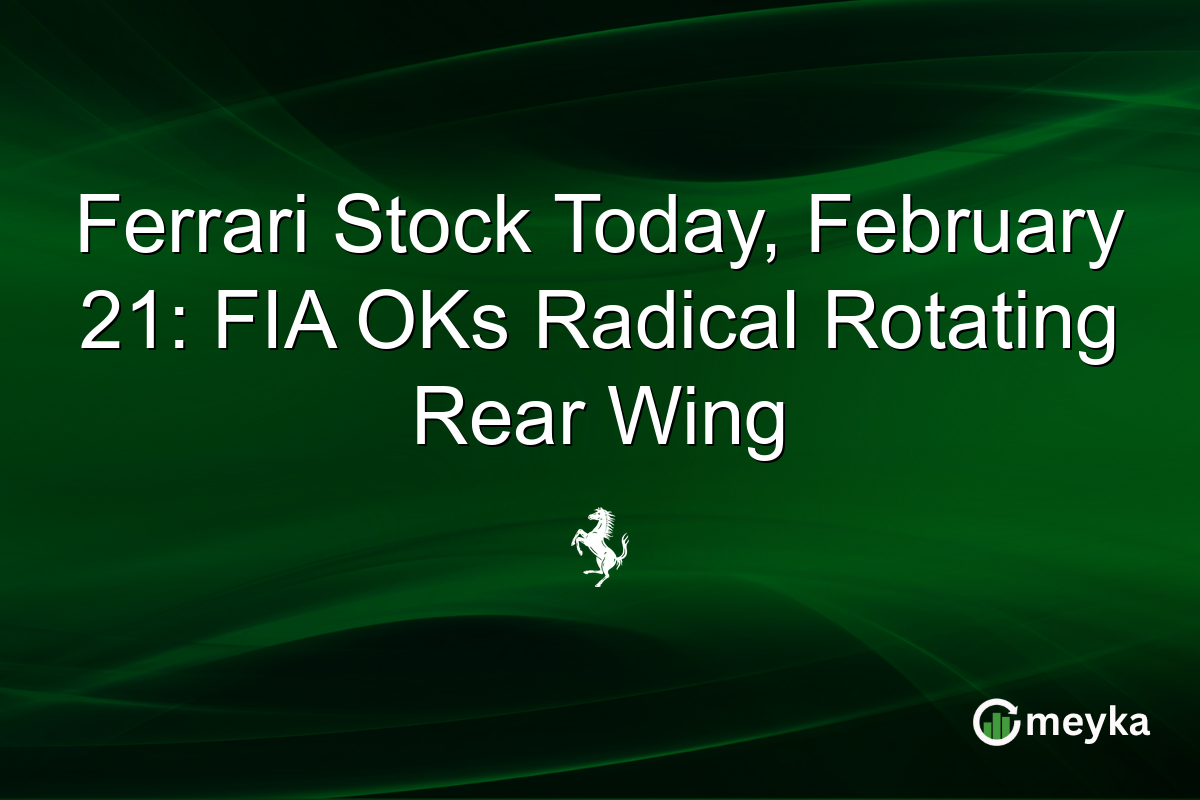 Ferrari Stock Today, February 21: FIA OKs Radical Rotating Rear Wing

meyka